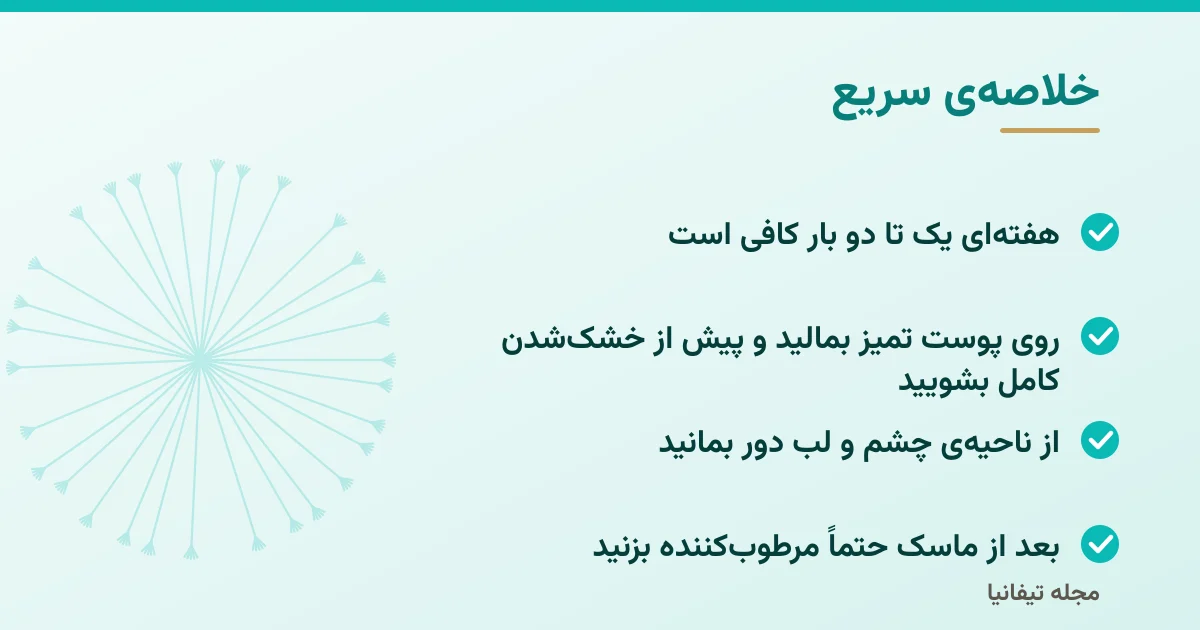 خلاصه‌ی سریع

هفته‌ای یک تا دو بار کافی است

روی پوست تمیز بمالید و پیش از خشک‌شدن کامل بشویید

از ناحیه‌ی چشم و لب دور بمانید

بعد از ماسک حتماً مرطوب‌کننده بزنید

مجله تیفانیا